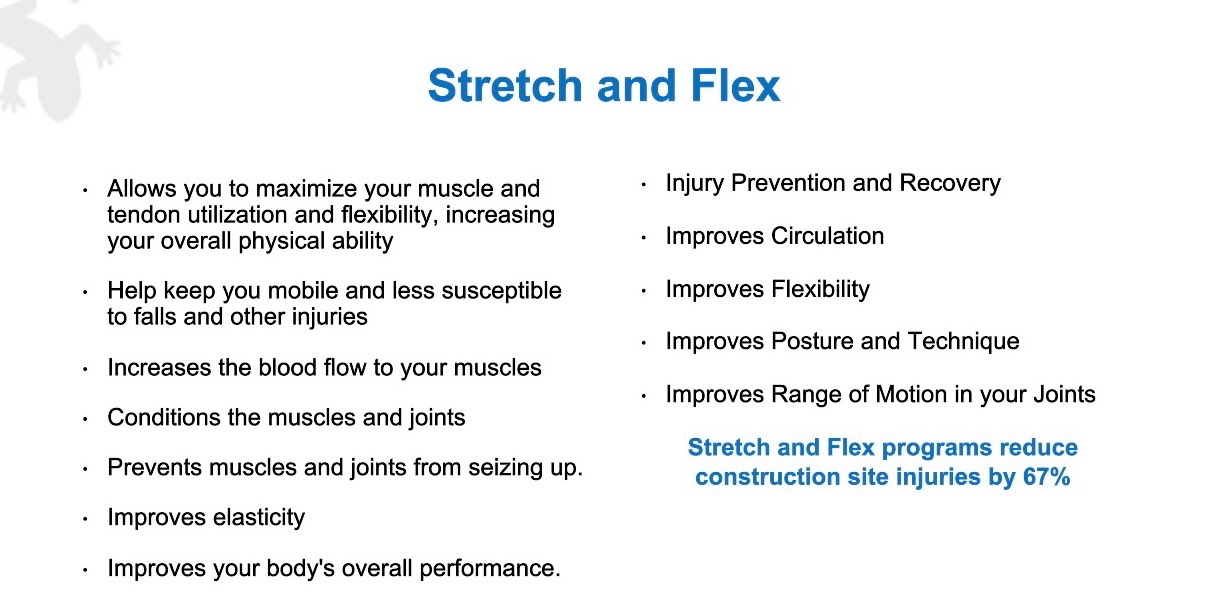 Stretch and Flex

• Allows you to maximize your muscle and tendon utilization and flexibility, increasing your overall physical ability

• Help keep you mobile and less susceptible to falls and other injuries

• Increases the blood flow to your muscles

• Conditions the muscles and joints

• Prevents muscles and joints from seizing up.

• Improves elasticity

• Improves your body's overall performance.

• Injury Prevention and Recovery

• Improves Circulation

• Improves Flexibility

• Improves Posture and Technique

• Improves Range of Motion in your Joints

Stretch and Flex programs reduce construction site injuries by 67%